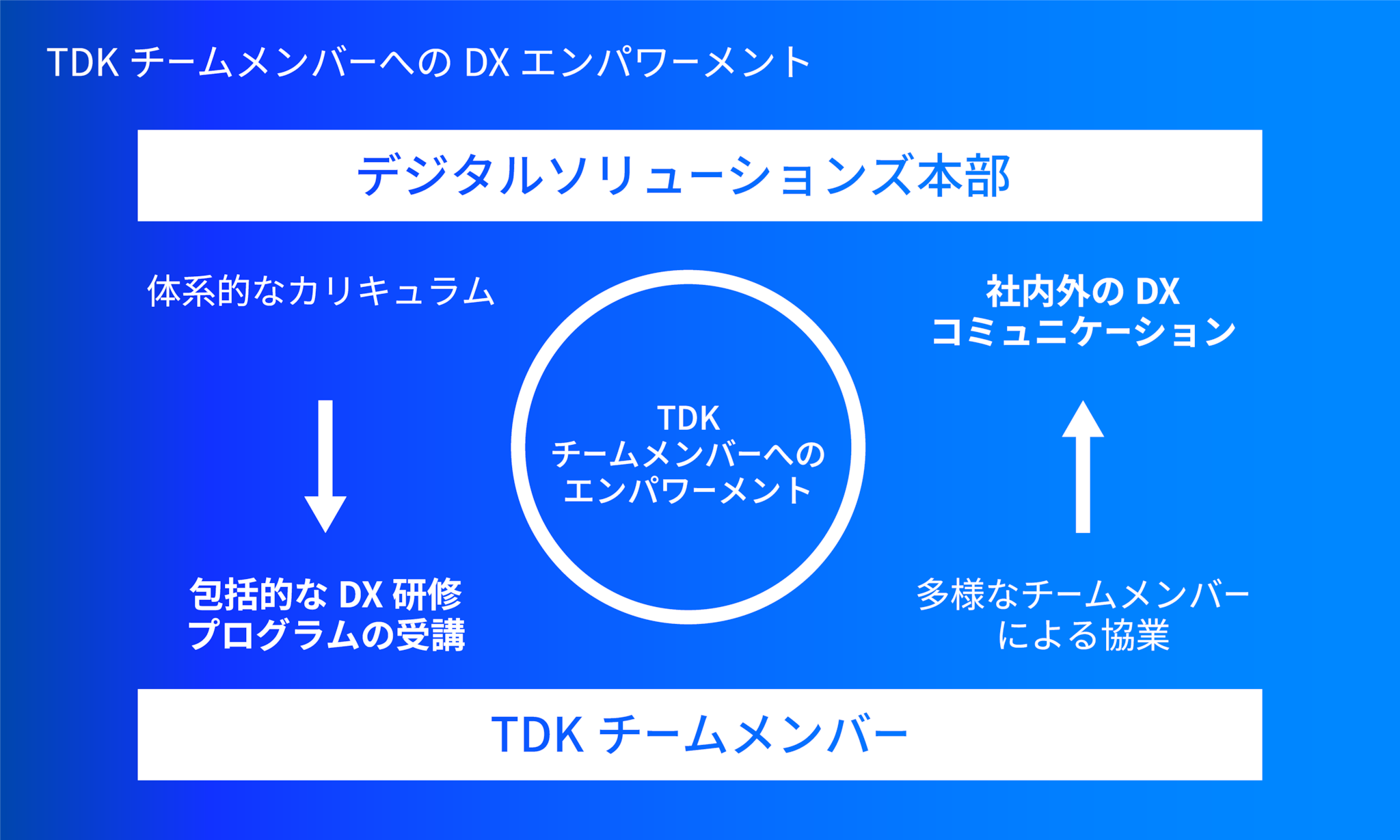 TDK チームメンバーへの DX エンパワーメント

デジタルソリューションズ本部

体系的なカリキュラム

包括的な DX 研修
プログラムの受講

TDK
チームメンバーへの
エンパワーメント

社内外の DX
コミュニケーション

多様なチームメンバー
による協業

TDK チームメンバー